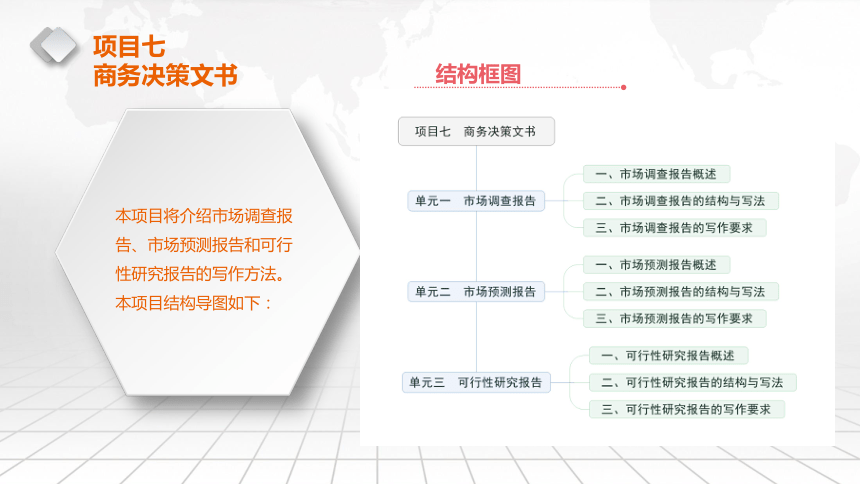 项目七
商务决策文书

本项目将介绍市场调查报告、市场预测报告和可行性研究报告的写作方法。本项目结构导图如下：

结构框图

项目七　商务决策文书

单元一　市场调查报告
一、市场调查报告概述
二、市场调查报告的结构与写法
三、市场调查报告的写作要求

单元二　市场预测报告
一、市场预测报告概述
二、市场预测报告的结构与写法
三、市场预测报告的写作要求

单元三　可行性研究报告
一、可行性研究报告概述
二、可行性研究报告的结构与写法
三、可行性研究报告的写作要求